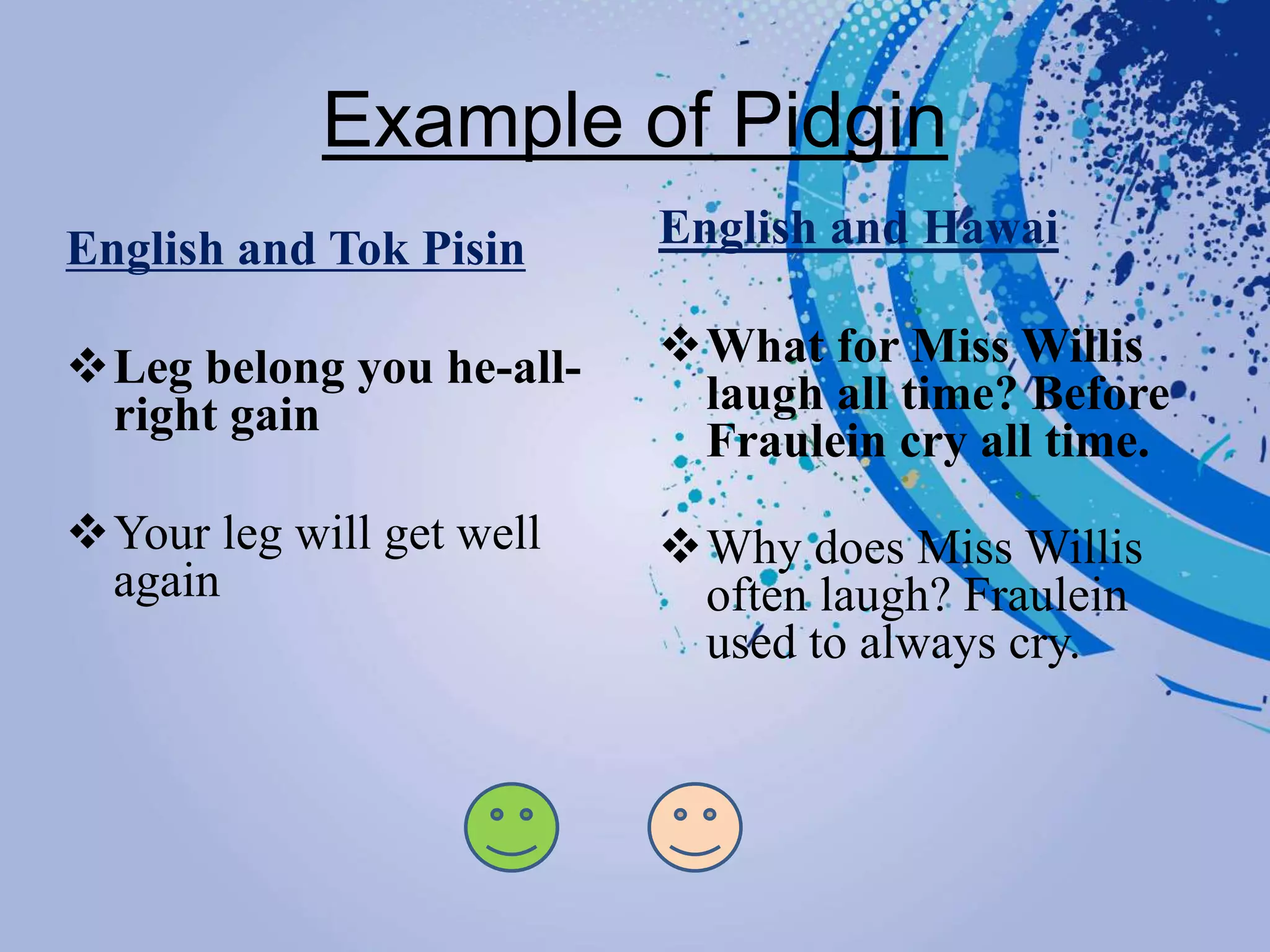 Example of Pidgin

English and Tok Pisin

❖ Leg belong you he-all-right gain

❖ Your leg will get well again

English and Hawai

❖ What for Miss Willis laugh all time? Before Fraulein cry all time.

❖ Why does Miss Willis often laugh? Fraulein used to always cry.